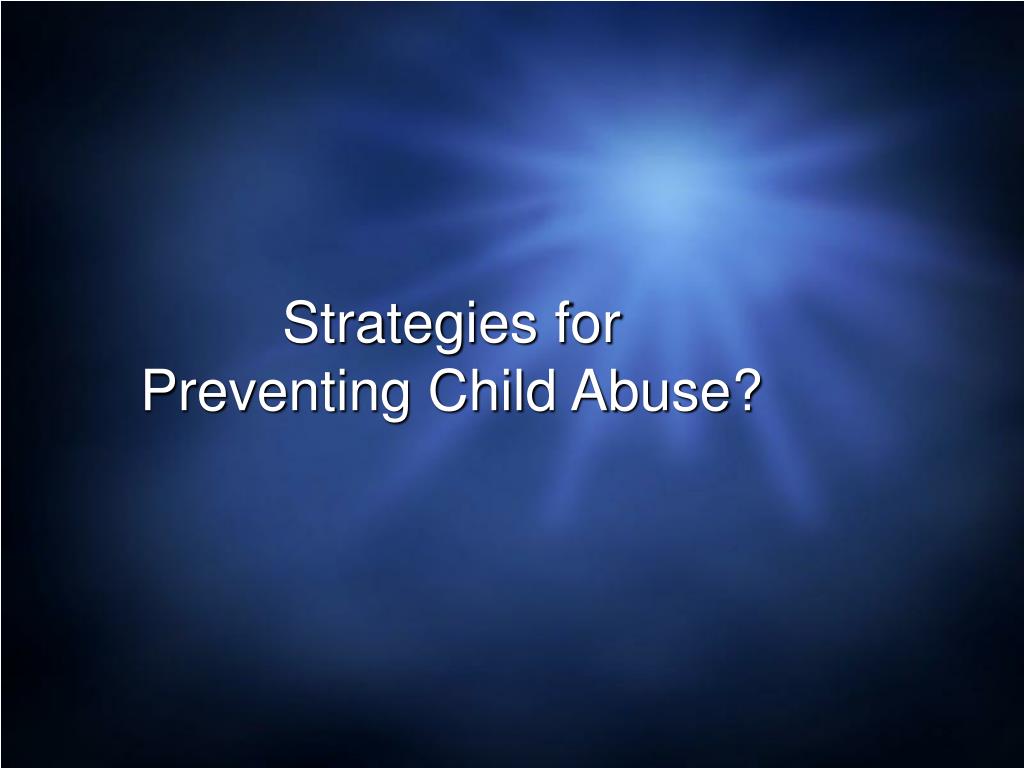 Strategies for
Preventing Child Abuse?